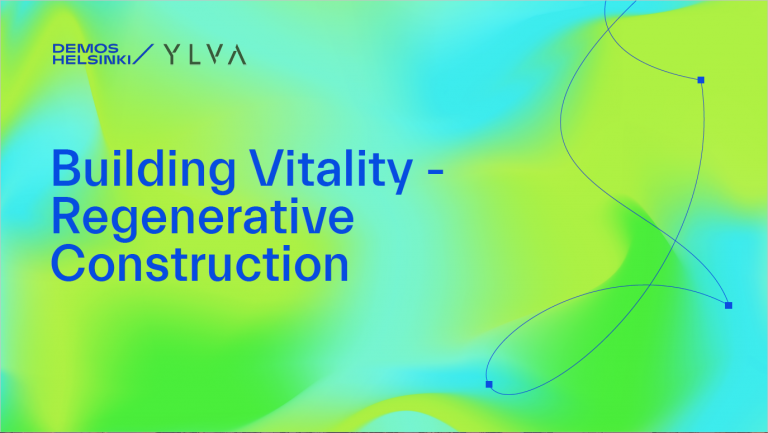 DEMOS HELSINKI / YLVA

Building Vitality - Regenerative Construction